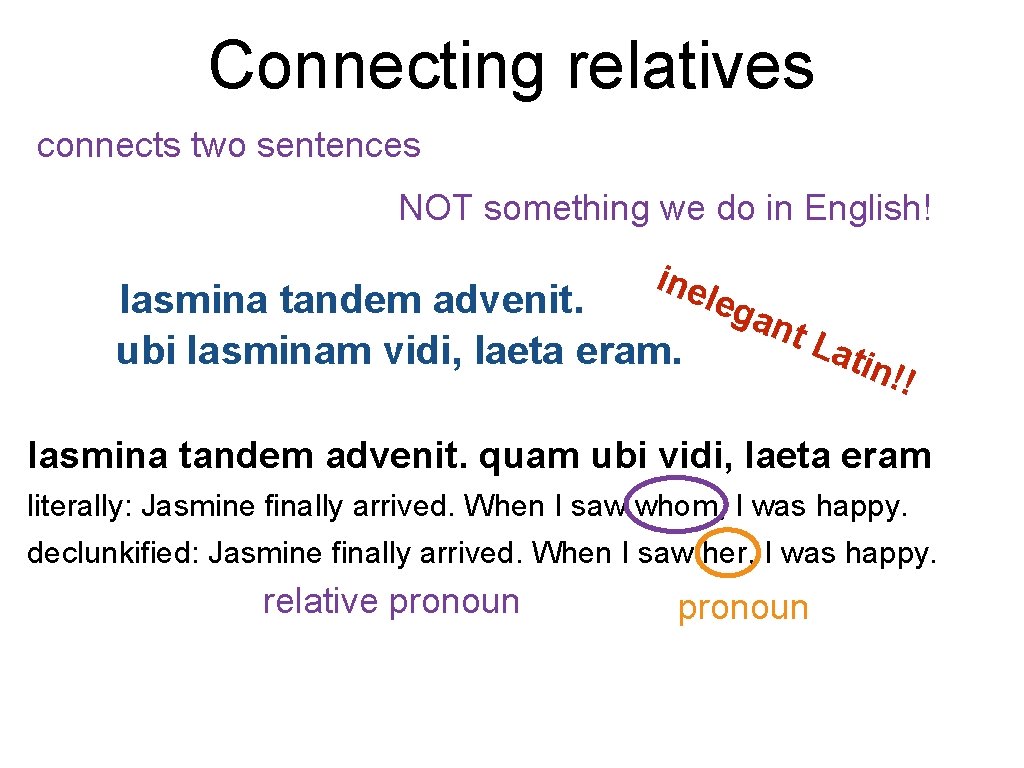 Connecting relatives

connects two sentences

NOT something we do in English!

Iasmina tandem advenit.
ubi Iasminam vidi, laeta eram.

inelegant Latin!!

Iasmina tandem advenit. quam ubi vidi, laeta eram

literally: Jasmine finally arrived. When I saw whom, I was happy.

declunkified: Jasmine finally arrived. When I saw her, I was happy.

relative pronoun

pronoun